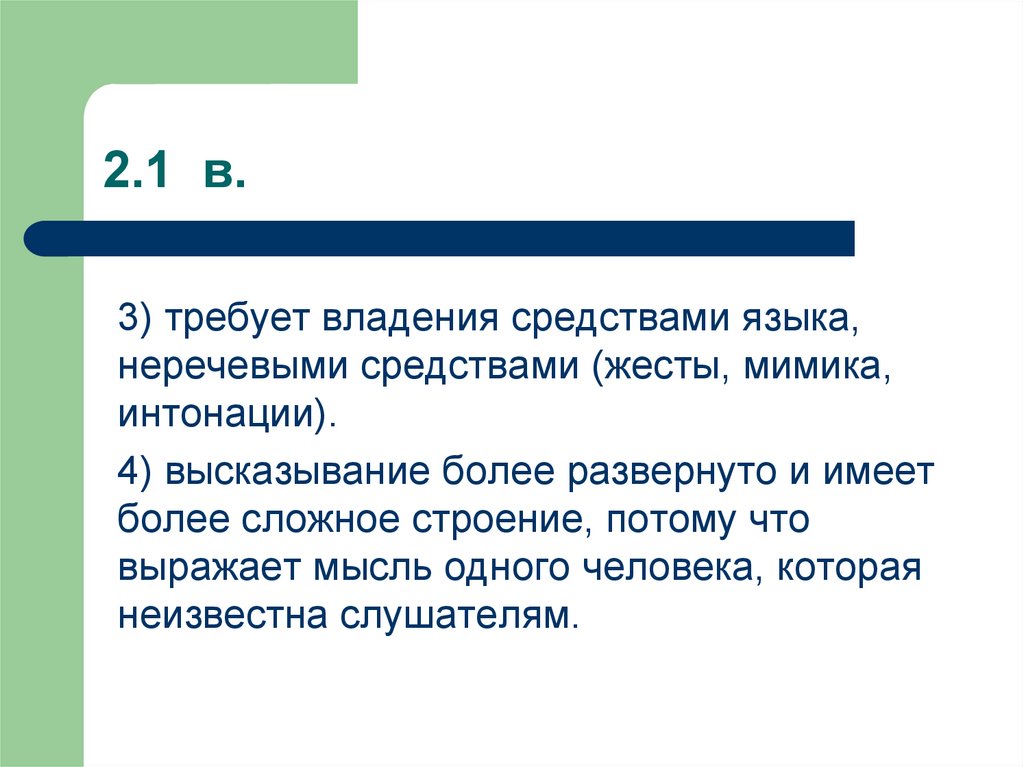 2.1 в.

3) требует владения средствами языка, неречевыми средствами (жесты, мимика, интонации).

4) высказывание более развернуто и имеет более сложное строение, потому что выражает мысль одного человека, которая неизвестна слушателям.